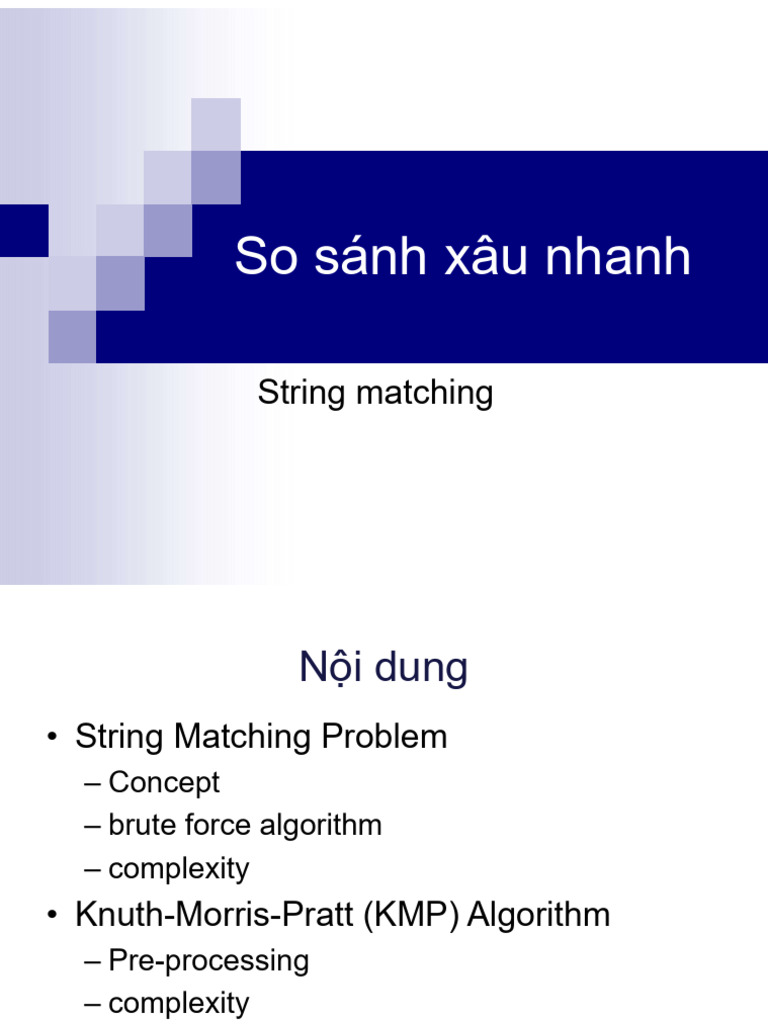 So sánh xâu nhanh

String matching

Nội dung

• String Matching Problem
– Concept
– brute force algorithm
– complexity
• Knuth-Morris-Pratt (KMP) Algorithm
– Pre-processing
– complexity